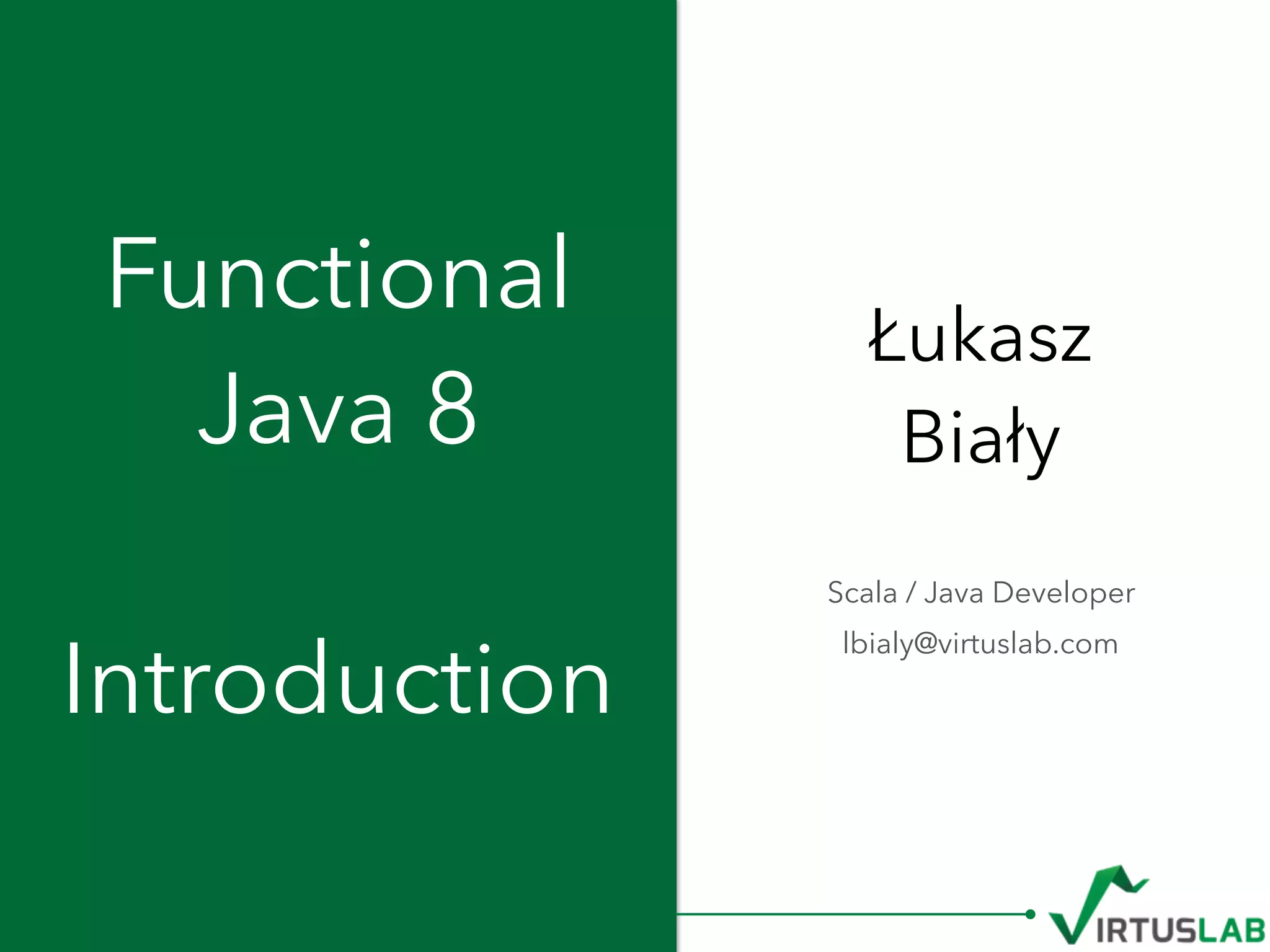 Functional Java 8

Introduction

Łukasz Biały

Scala / Java Developer

lbialy@virtuslab.com

VIRTUSLAB